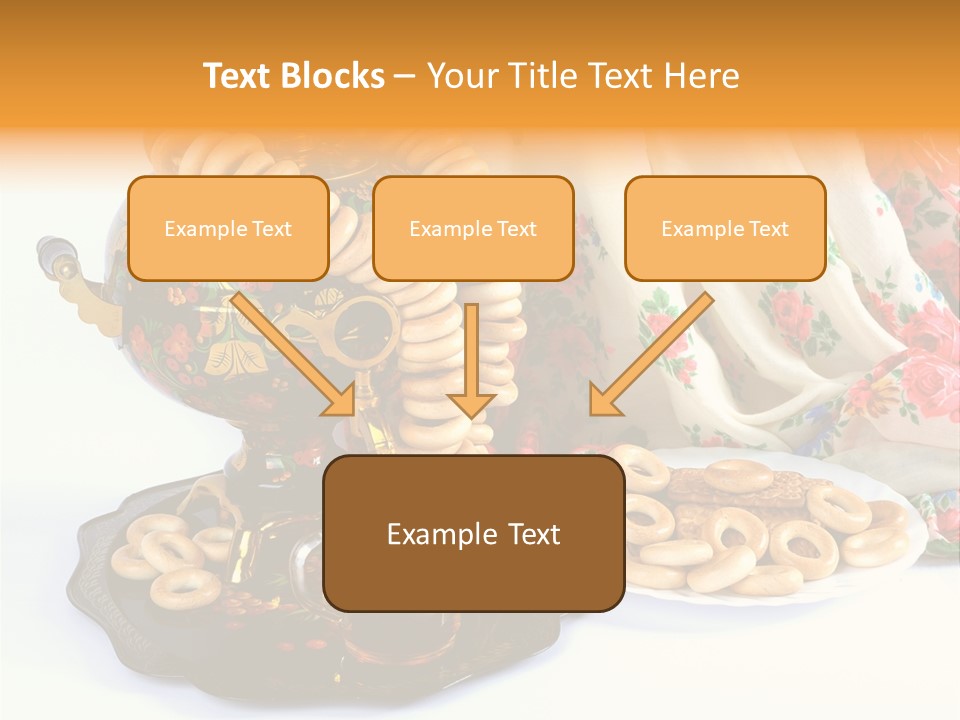 Text Blocks – Your Title Text Here

Example Text

Example Text

Example Text

Example Text